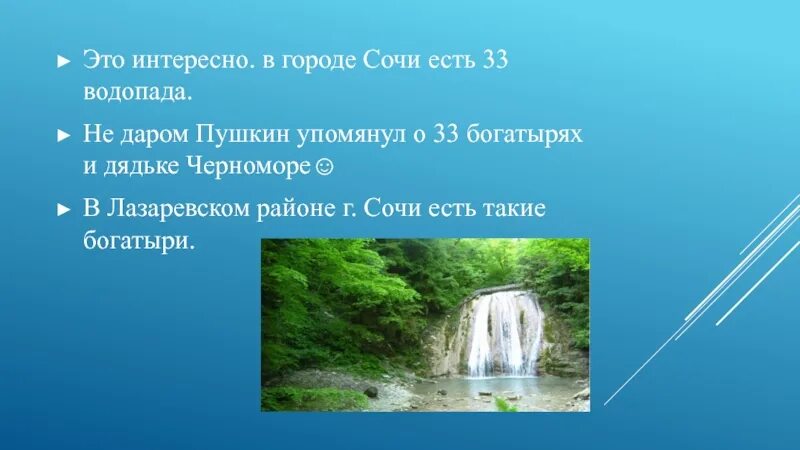 ► Это интересно. в городе Сочи есть 33 водопада.

► Не даром Пушкин упомянул о 33 богатырях и дядьке Черноморе☺

► В Лазаревском районе г. Сочи есть такие богатыри.